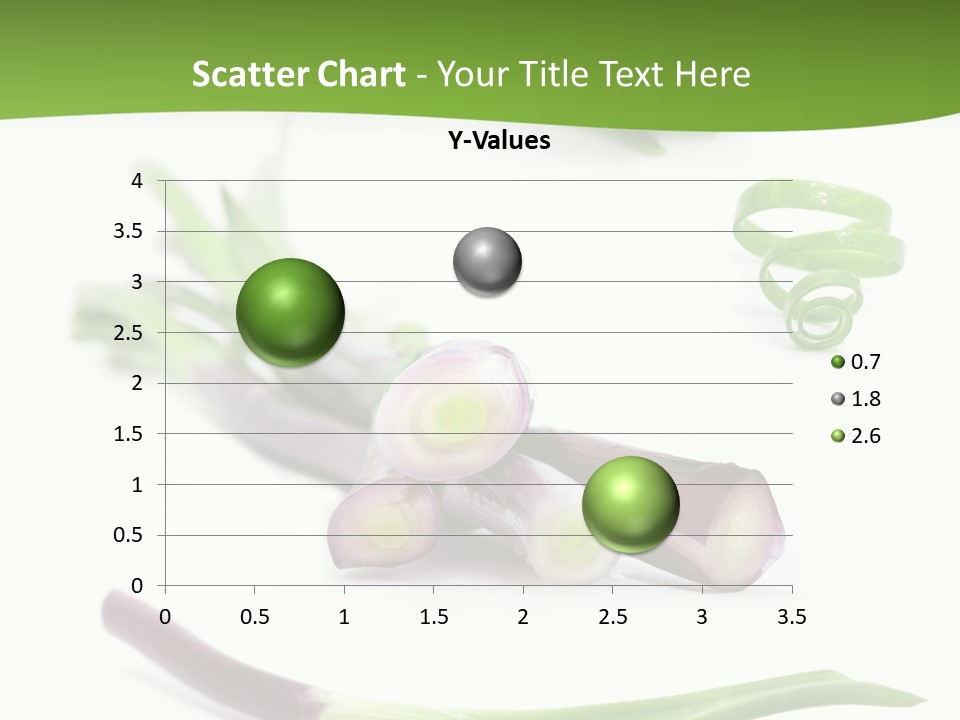 Scatter Chart - Your Title Text Here

Y-Values

4
3.5
3
2.5
2
1.5
1
0.5
0

0 0.5 1 1.5 2 2.5 3 3.5

0.7
1.8
2.6